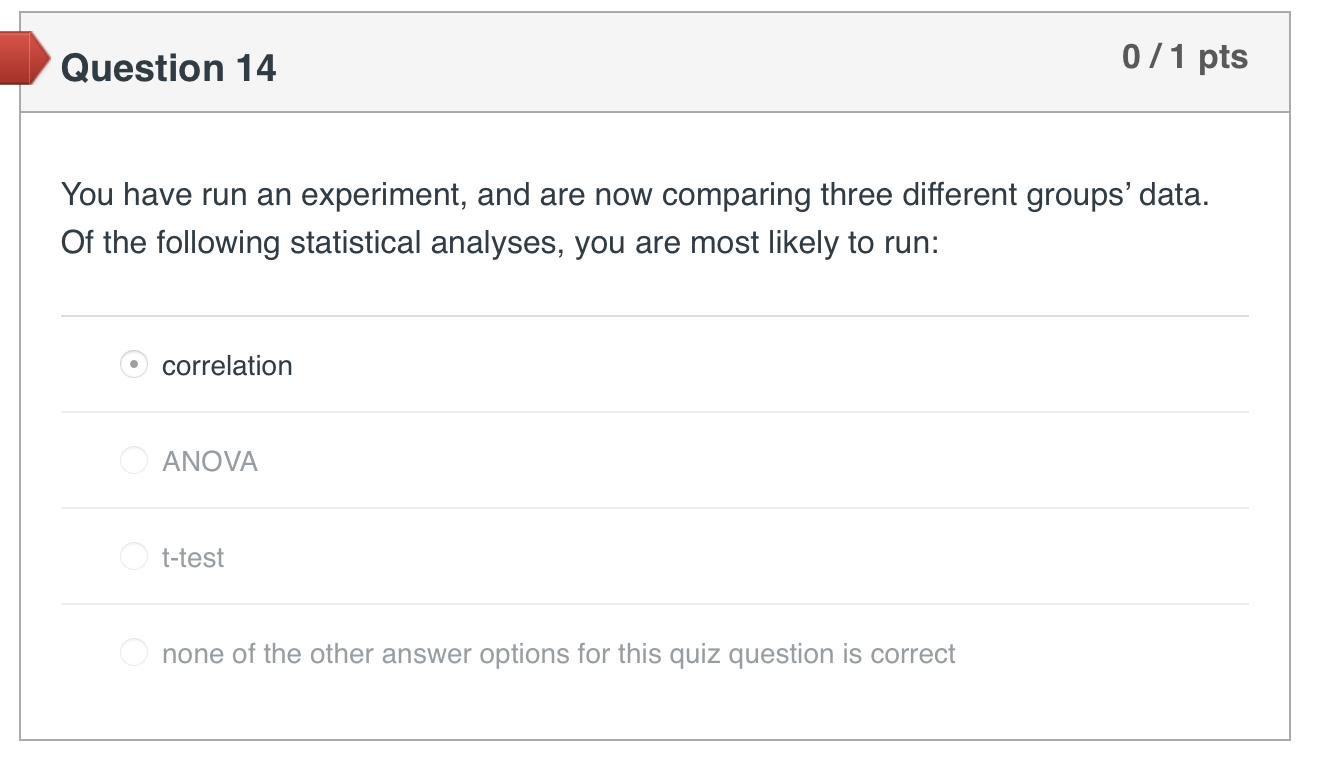 Question 14

0 / 1 pts

You have run an experiment, and are now comparing three different groups' data. Of the following statistical analyses, you are most likely to run:

correlation

ANOVA

t-test

none of the other answer options for this quiz question is correct